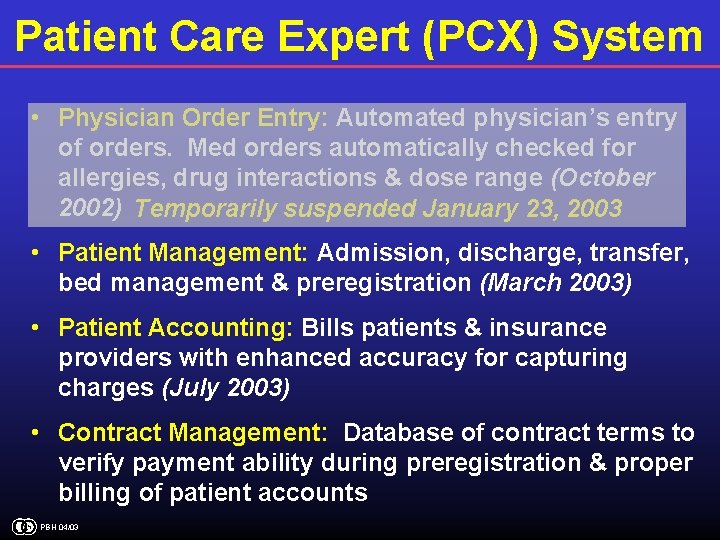 Patient Care Expert (PCX) System

• Physician Order Entry: Automated physician's entry of orders. Med orders automatically checked for allergies, drug interactions & dose range (October 2002) Temporarily suspended January 23, 2003

• Patient Management: Admission, discharge, transfer, bed management & preregistration (March 2003)

• Patient Accounting: Bills patients & insurance providers with enhanced accuracy for capturing charges (July 2003)

• Contract Management: Database of contract terms to verify payment ability during preregistration & proper billing of patient accounts

PBH 04/03